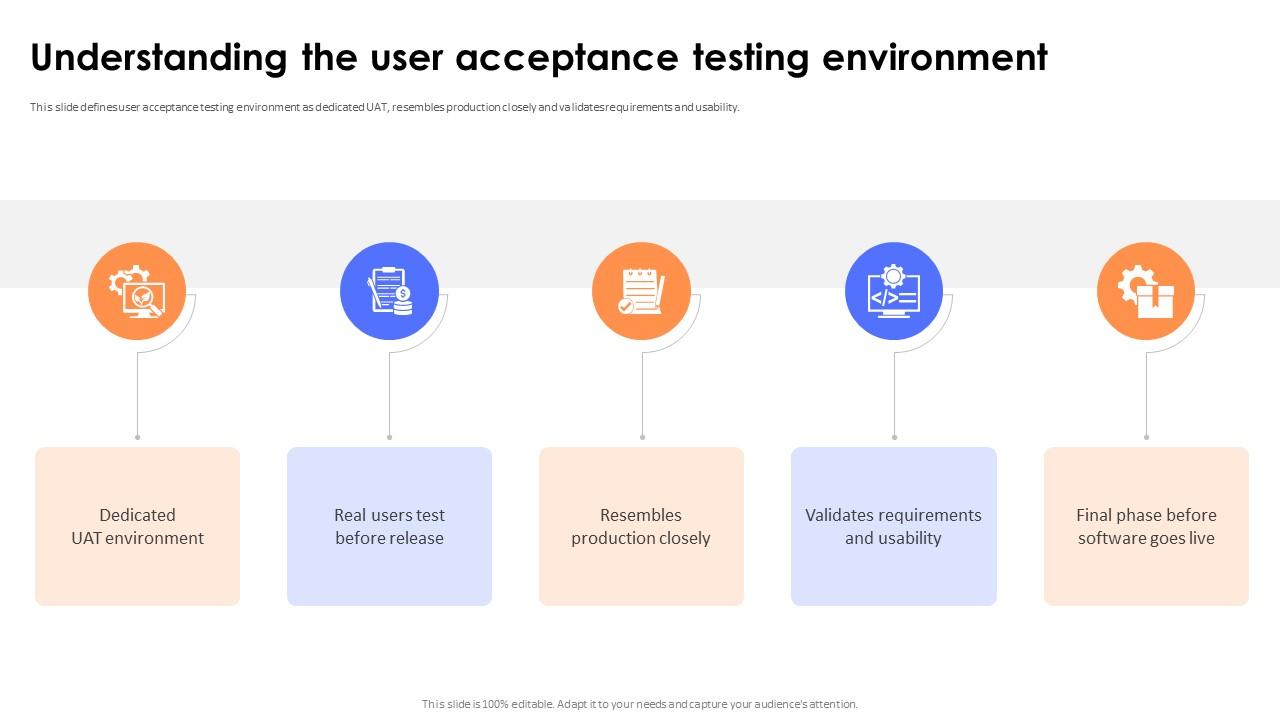 Understanding the user acceptance testing environment

This slide defines user acceptance testing environment as dedicated UAT, resembles production closely and validates requirements and usability.

Dedicated UAT environment

Real users test before release

Resembles production closely

Validates requirements and usability

Final phase before software goes live

This slide is 100% editable. Adapt it to your needs and capture your audience's attention.